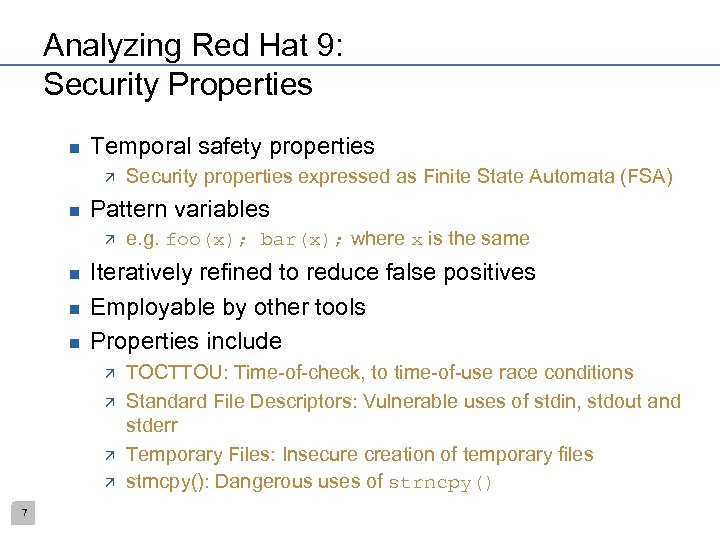 Analyzing Red Hat 9:
Security Properties

■ Temporal safety properties
↗ Security properties expressed as Finite State Automata (FSA)

■ Pattern variables
↗ e.g. foo(x); bar(x); where x is the same

■ Iteratively refined to reduce false positives

■ Employable by other tools

■ Properties include
↗ TOCTTOU: Time-of-check, to time-of-use race conditions
↗ Standard File Descriptors: Vulnerable uses of stdin, stdout and stderr
↗ Temporary Files: Insecure creation of temporary files
↗ strncpy(): Dangerous uses of strncpy()

7